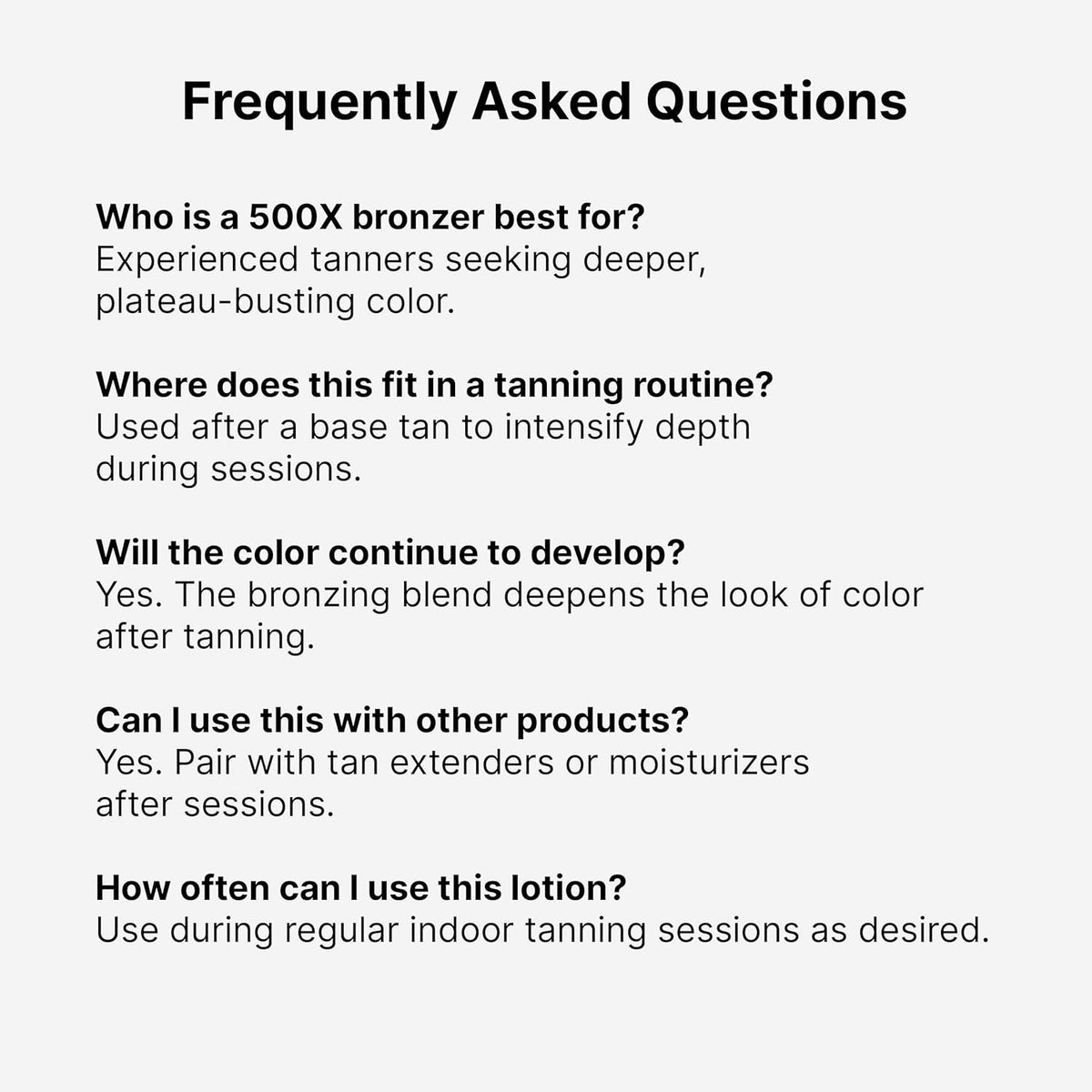 Frequently Asked Questions

Who is a 500X bronzer best for?
Experienced tanners seeking deeper, plateau-busting color.

Where does this fit in a tanning routine?
Used after a base tan to intensify depth during sessions.

Will the color continue to develop?
Yes. The bronzing blend deepens the look of color after tanning.

Can I use this with other products?
Yes. Pair with tan extenders or moisturizers after sessions.

How often can I use this lotion?
Use during regular indoor tanning sessions as desired.